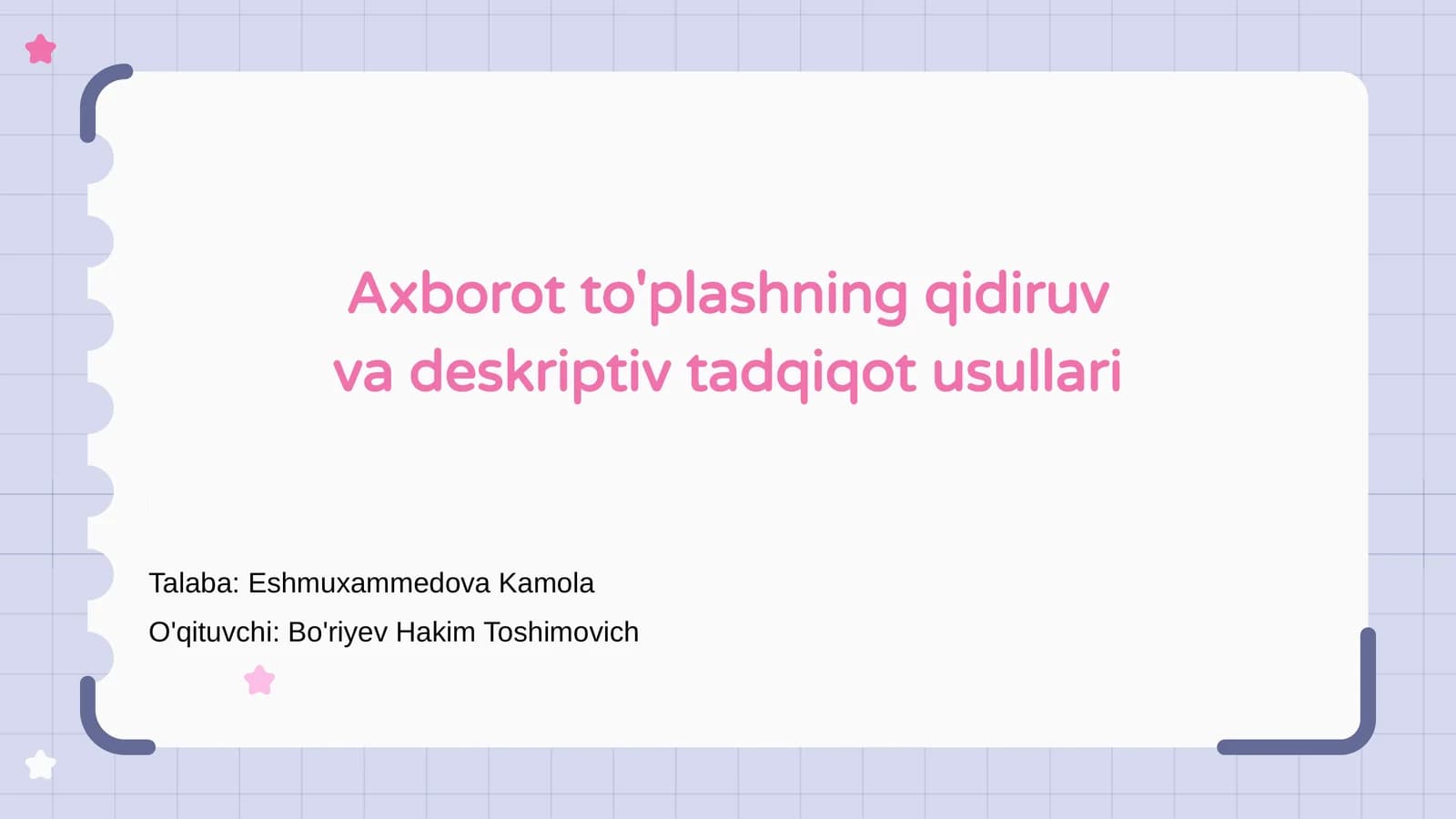 Axborot to'plashning qidiruv va deskriptiv tadqiqot usullari

Talaba: Eshmuxammedova Kamola

O'qituvchi: Bo'riyev Hakim Toshimovich